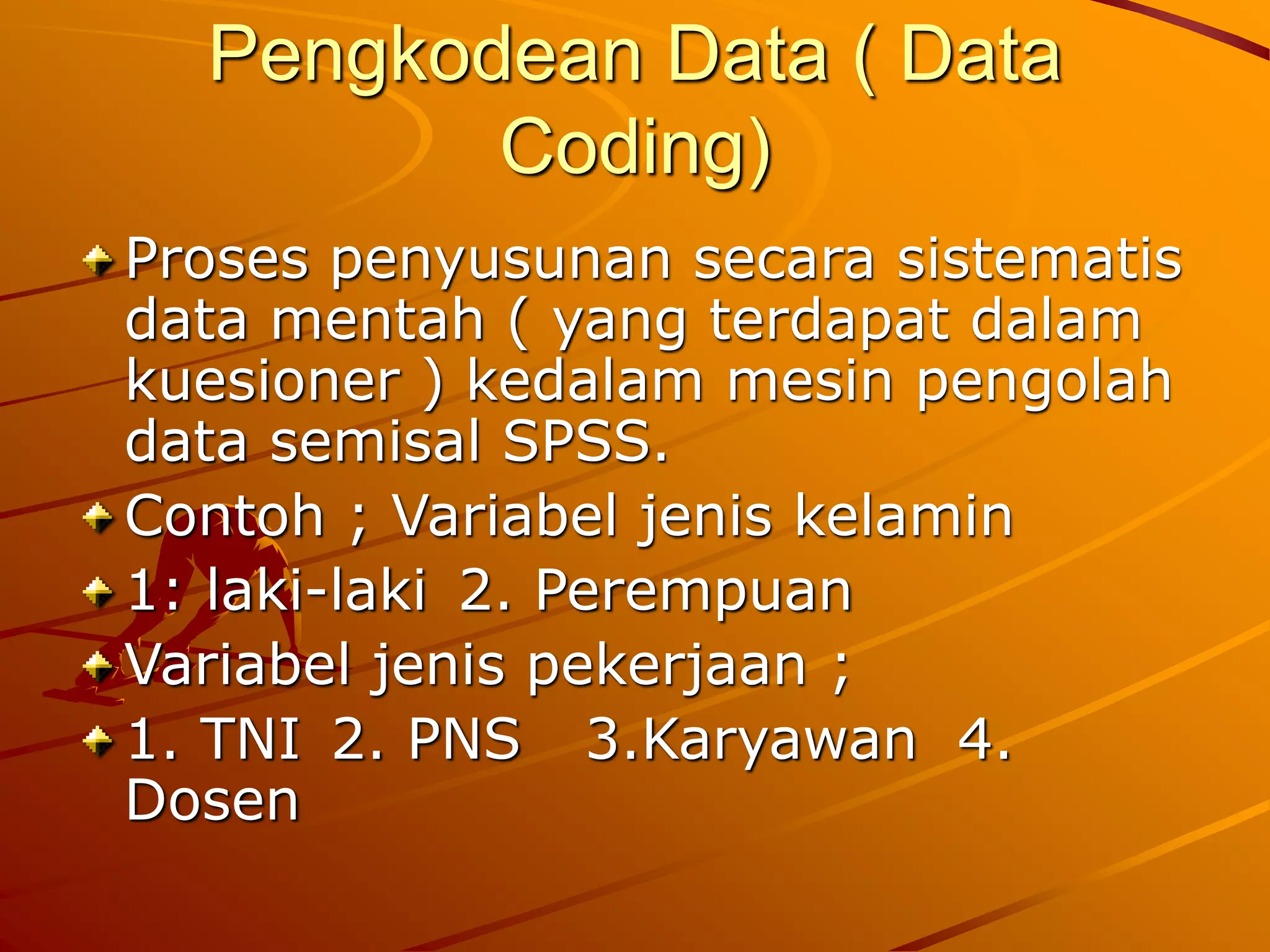 Pengkodean Data ( Data Coding)

Proses penyusunan secara sistematis data mentah ( yang terdapat dalam kuesioner ) kedalam mesin pengolah data semisal SPSS.

Contoh ; Variabel jenis kelamin

1: laki-laki 2. Perempuan

Variabel jenis pekerjaan ;

1. TNI 2. PNS 3.Karyawan 4. Dosen